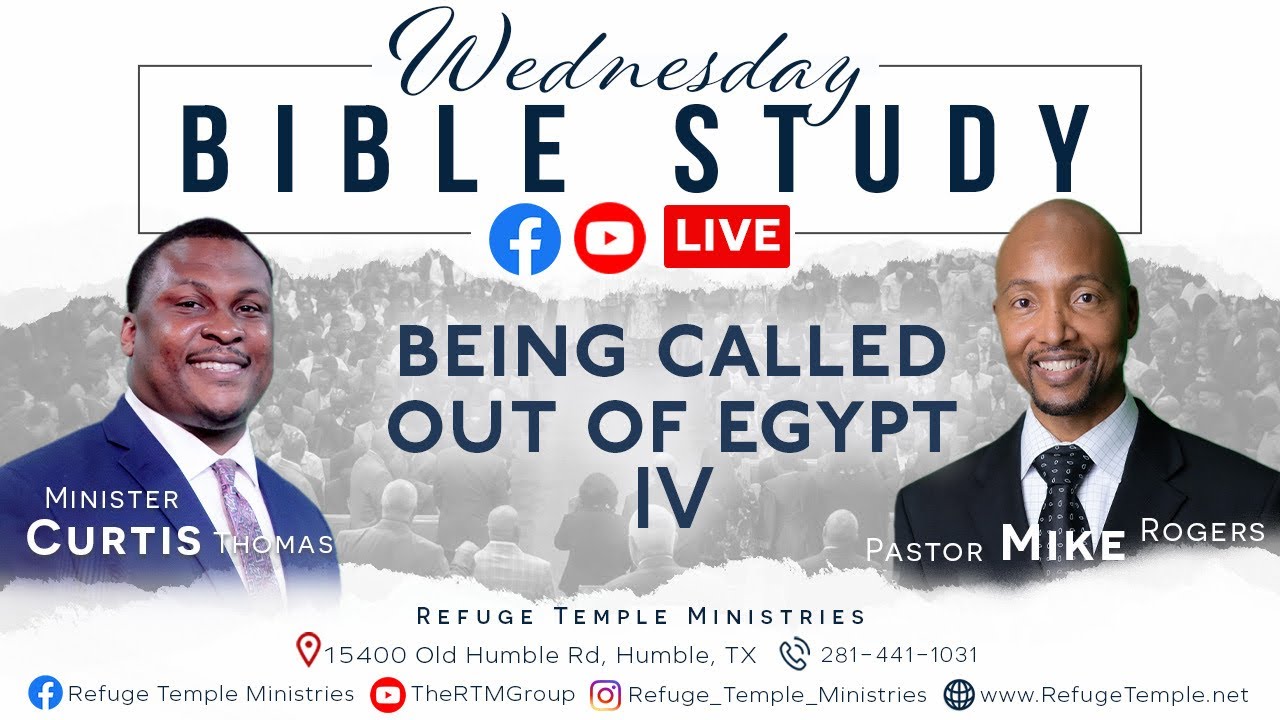 Wednesday
BIBLE STUDY

LIVE

BEING CALLED OUT OF EGYPT IV

MINISTER CURTIS THOMAS

PASTOR MIKE ROGERS

REFUGE TEMPLE MINISTRIES
15400 Old Humble Rd, Humble, TX 281-441-1031
Refuge Temple Ministries TheRTMGroup Refuge_Temple_Ministries www.RefugeTemple.net